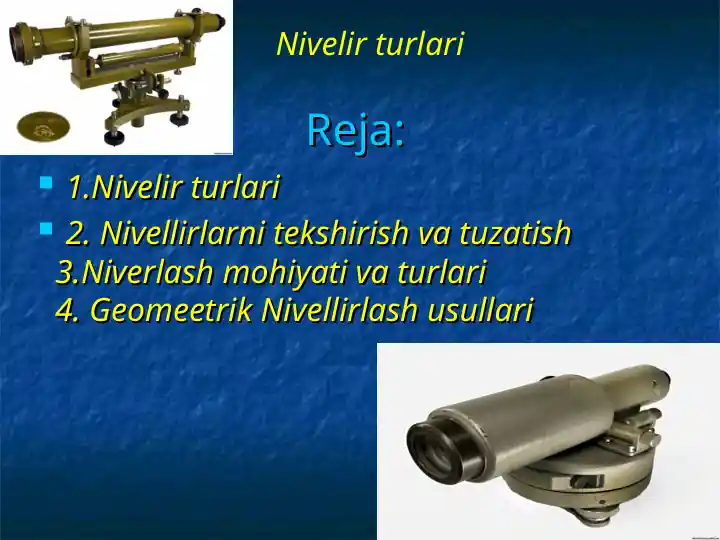 Nivelir turlari

Reja:

- 1.Nivelir turlari
- 2. Nivellirlarni tekshirish va tuzatish
3.Niverlash mohiyati va turlari
4. Geomeetrik Nivellirlash usullari